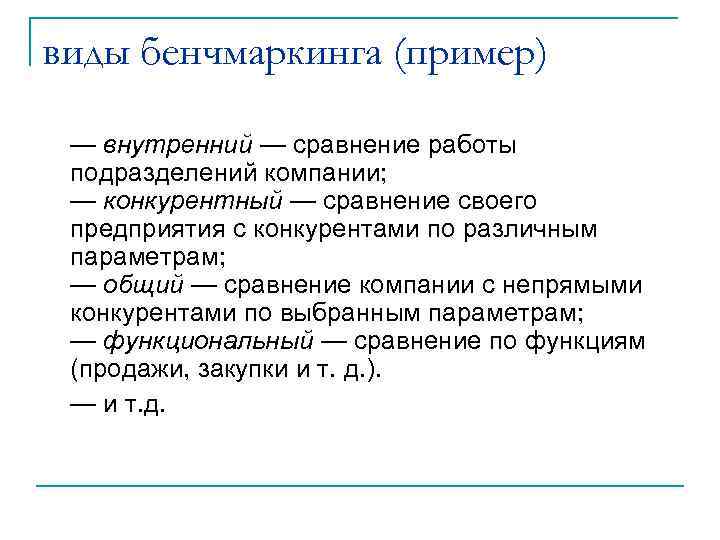 виды бенчмаркинга (пример)

— внутренний — сравнение работы подразделений компании;
— конкурентный — сравнение своего предприятия с конкурентами по различным параметрам;
— общий — сравнение компании с непрямыми конкурентами по выбранным параметрам;
— функциональный — сравнение по функциям (продажи, закупки и т. д.).

— и т.д.